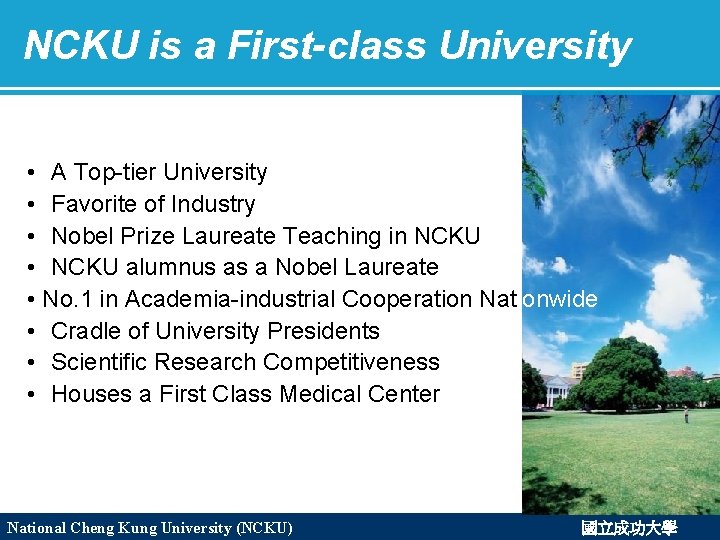 NCKU is a First-class University

• A Top-tier University
• Favorite of Industry
• Nobel Prize Laureate Teaching in NCKU
• NCKU alumnus as a Nobel Laureate
• No.1 in Academia-industrial Cooperation Nationwide
• Cradle of University Presidents
• Scientific Research Competitiveness
• Houses a First Class Medical Center

National Cheng Kung University (NCKU)

國立成功大學